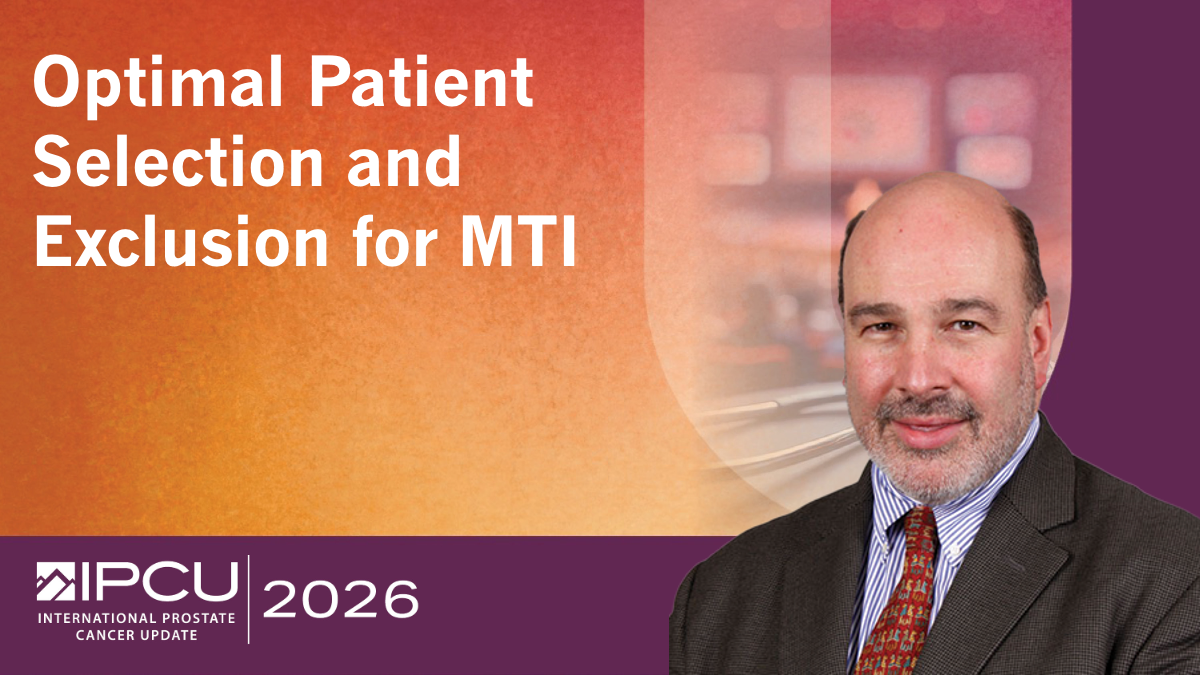 Optimal Patient Selection and Exclusion for MTI

IPCU
INTERNATIONAL PROSTATE CANCER UPDATE
2026